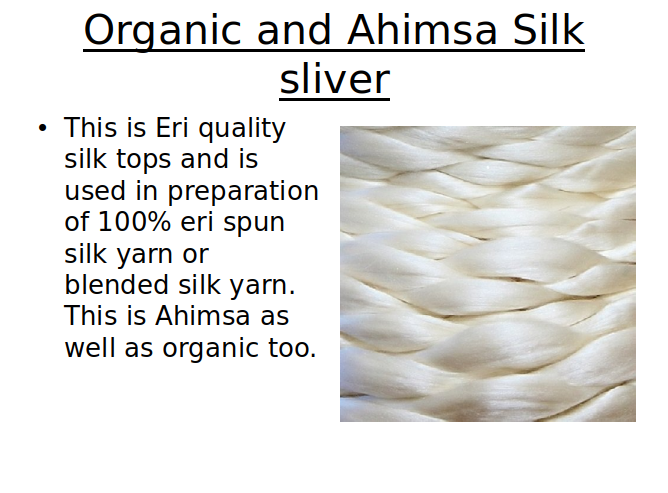 Organic and Ahimsa Silk sliver

• This is Eri quality silk tops and is used in preparation of 100% eri spun silk yarn or blended silk yarn. This is Ahimsa as well as organic too.